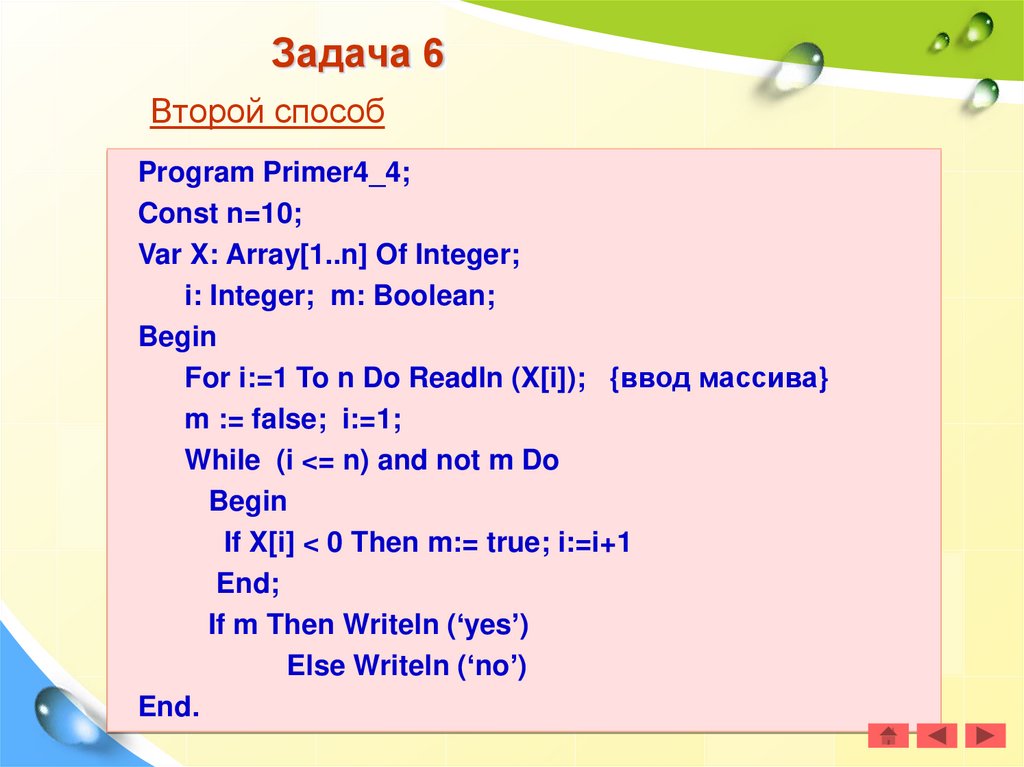 Задача 6

Второй способ

Program Primer4_4;
Const n=10;
Var X: Array[1..n] Of Integer;
i: Integer; m: Boolean;
Begin
For i:=1 To n Do Readln (X[i]); {ввод массива}
m := false; i:=1;
While (i <= n) and not m Do
Begin
If X[i] < 0 Then m:= true; i:=i+1
End;
If m Then Writeln (‘yes’)
Else Writeln (‘no’)
End.